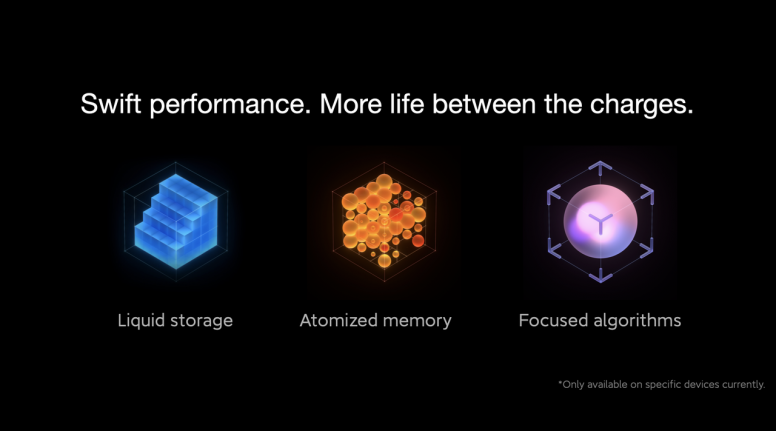 Swift performance. More life between the charges.

Liquid storage

Atomized memory

Focused algorithms

*Only available on specific devices currently.